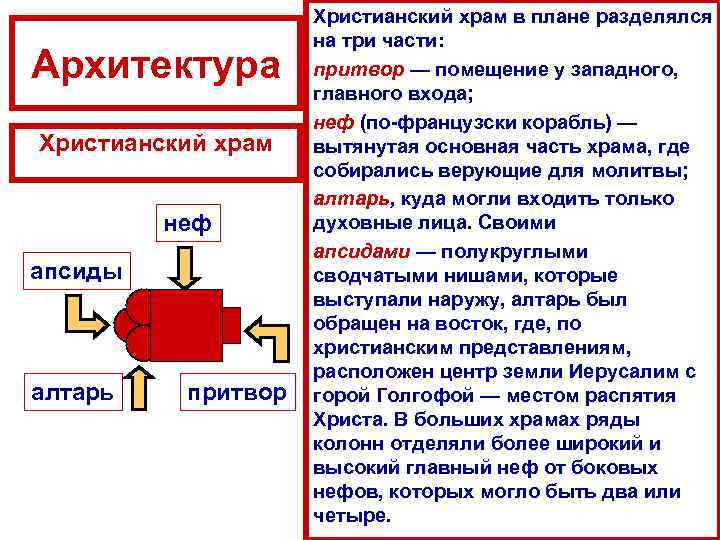 Архитектура

Христианский храм

неф

апсиды

алтарь

притвор

Христианский храм в плане разделялся на три части:

притвор — помещение у западного, главного входа;

неф (по-французски корабль) — вытянутая основная часть храма, где собирались верующие для молитвы;

алтарь, куда могли входить только духовные лица. Своими

апсидами — полукруглыми сводчатыми нишами, которые выступали наружу, алтарь был обращен на восток, где, по христианским представлениям, расположен центр земли Иерусалим с горой Голгофой — местом распятия Христа. В больших храмах ряды колонн отделяли более широкий и высокий главный неф от боковых нефов, которых могло быть два или четыре.